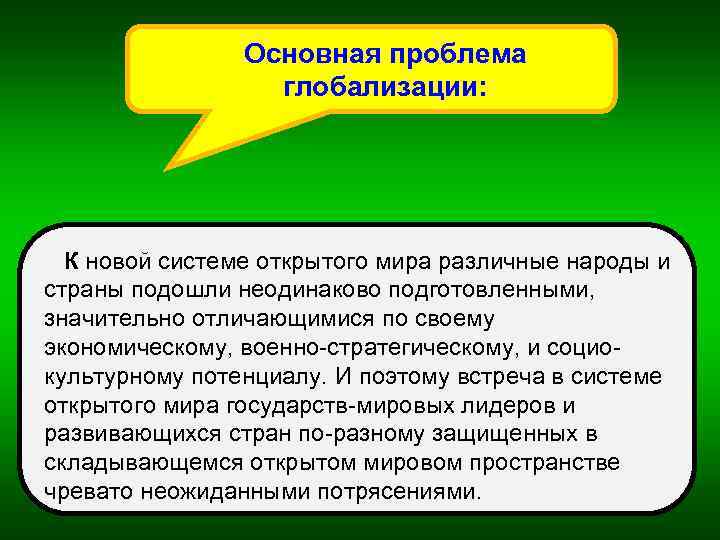 Основная проблема глобализации:

К новой системе открытого мира различные народы и страны подошли неодинаково подготовленными, значительно отличающимися по своему экономическому, военно-стратегическому, и социо-культурному потенциалу. И поэтому встреча в системе открытого мира государств-мировых лидеров и развивающихся стран по-разному защищенных в складывающемся открытом мировом пространстве чревато неожиданными потрясениями.